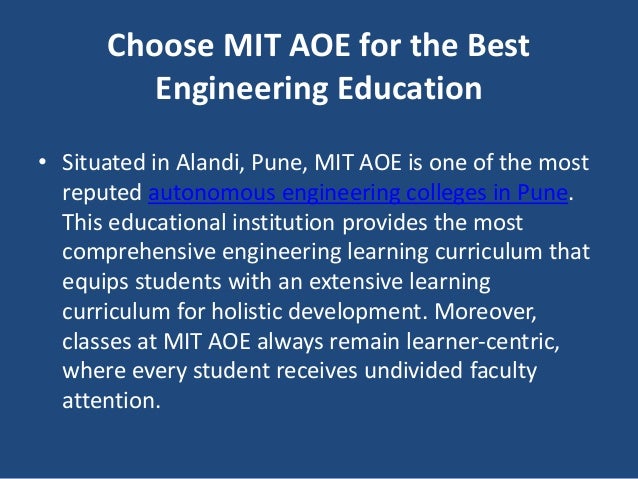 Choose MIT AOE for the Best Engineering Education

• Situated in Alandi, Pune, MIT AOE is one of the most reputed autonomous engineering colleges in Pune. This educational institution provides the most comprehensive engineering learning curriculum that equips students with an extensive learning curriculum for holistic development. Moreover, classes at MIT AOE always remain learner-centric, where every student receives undivided faculty attention.